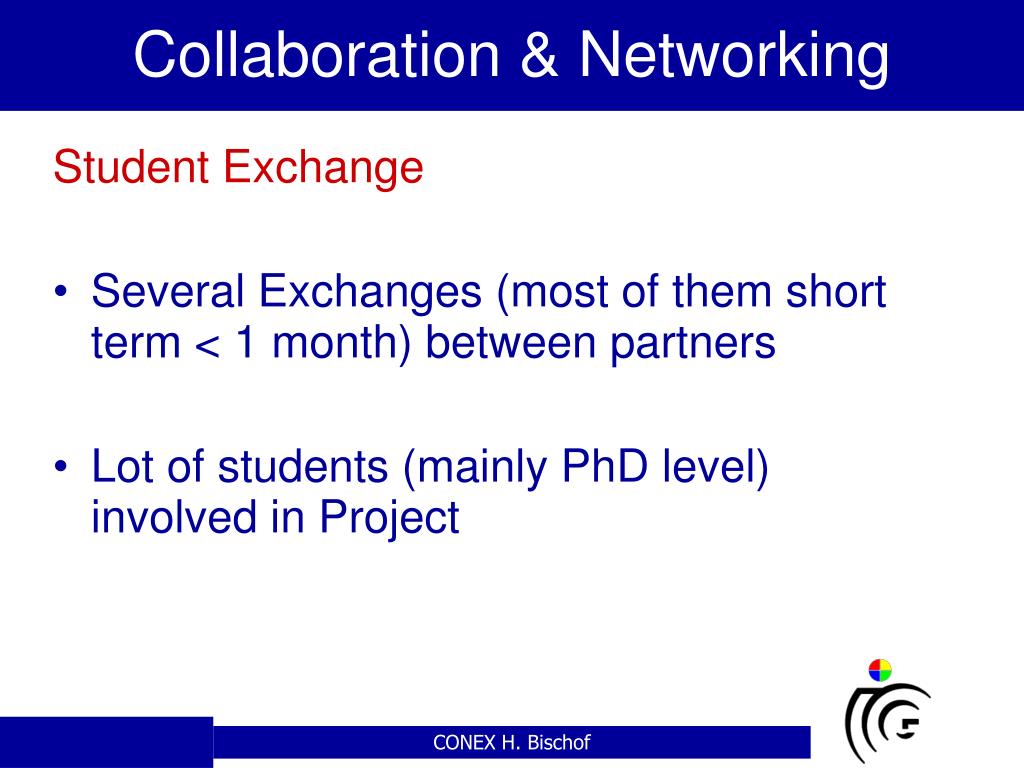 Collaboration & Networking

Student Exchange

• Several Exchanges (most of them short term < 1 month) between partners

• Lot of students (mainly PhD level) involved in Project

CONEX H. Bischof